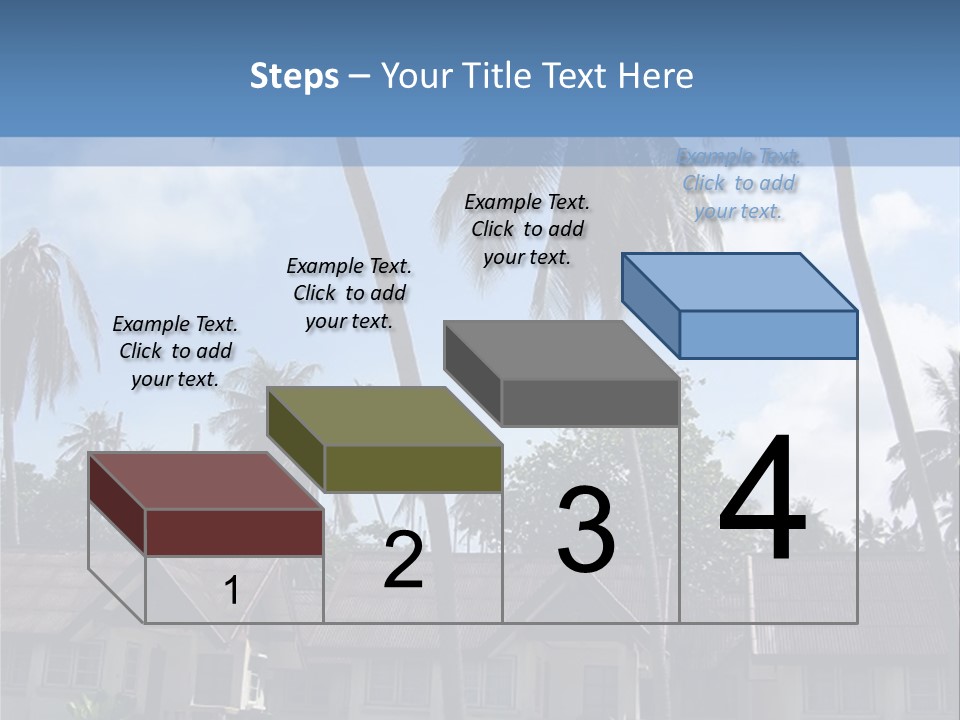 Steps – Your Title Text Here

Example Text. Click to add your text.

Example Text. Click to add your text.

Example Text. Click to add your text.

Example Text. Click to add your text.

1

2

3

4